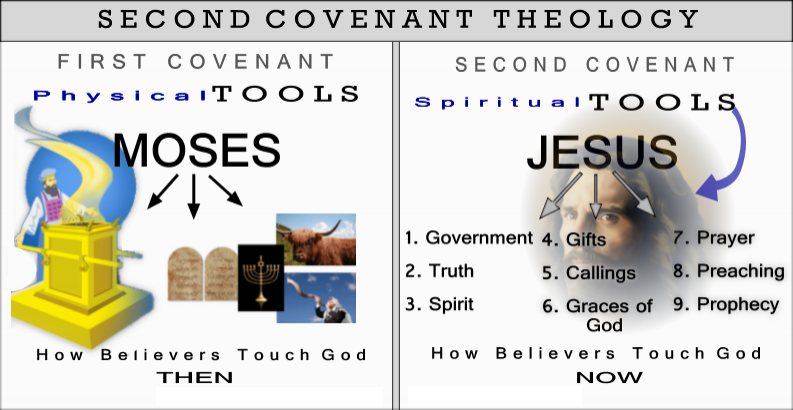 SECOND COVENANT THEOLOGY

FIRST COVENANT

Physical TOOLS

MOSES

How Believers Touch God

THEN

SECOND COVENANT

Spiritual TOOLS

JESUS

1. Government
2. Truth
3. Spirit

4. Gifts
5. Callings
6. Graces of God

7. Prayer
8. Preaching
9. Prophecy

How Believers Touch God

NOW